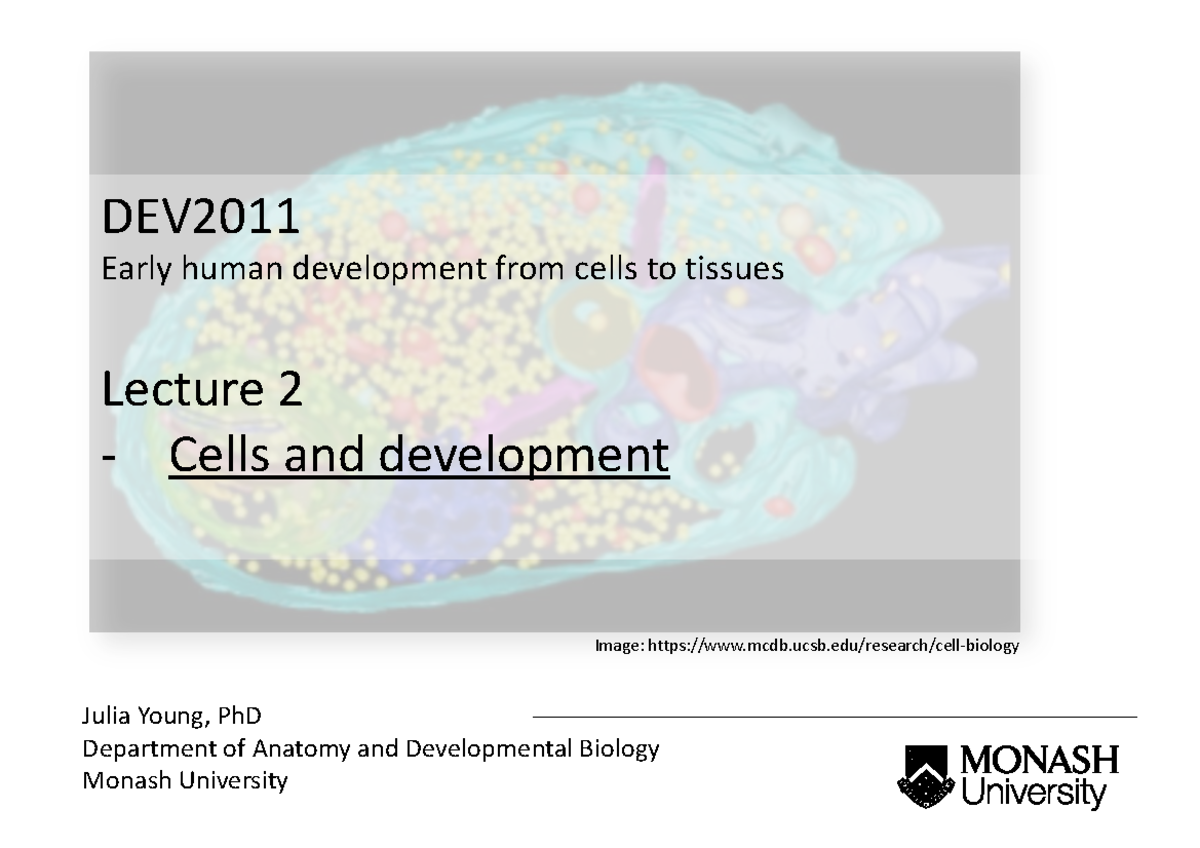 DEV2011
Early human development from cells to tissues

Lecture 2
- Cells and development

Image: https://www.mcdb.ucsb.edu/research/cell-biology

Julia Young, PhD
Department of Anatomy and Developmental Biology
Monash University

MONASH
University